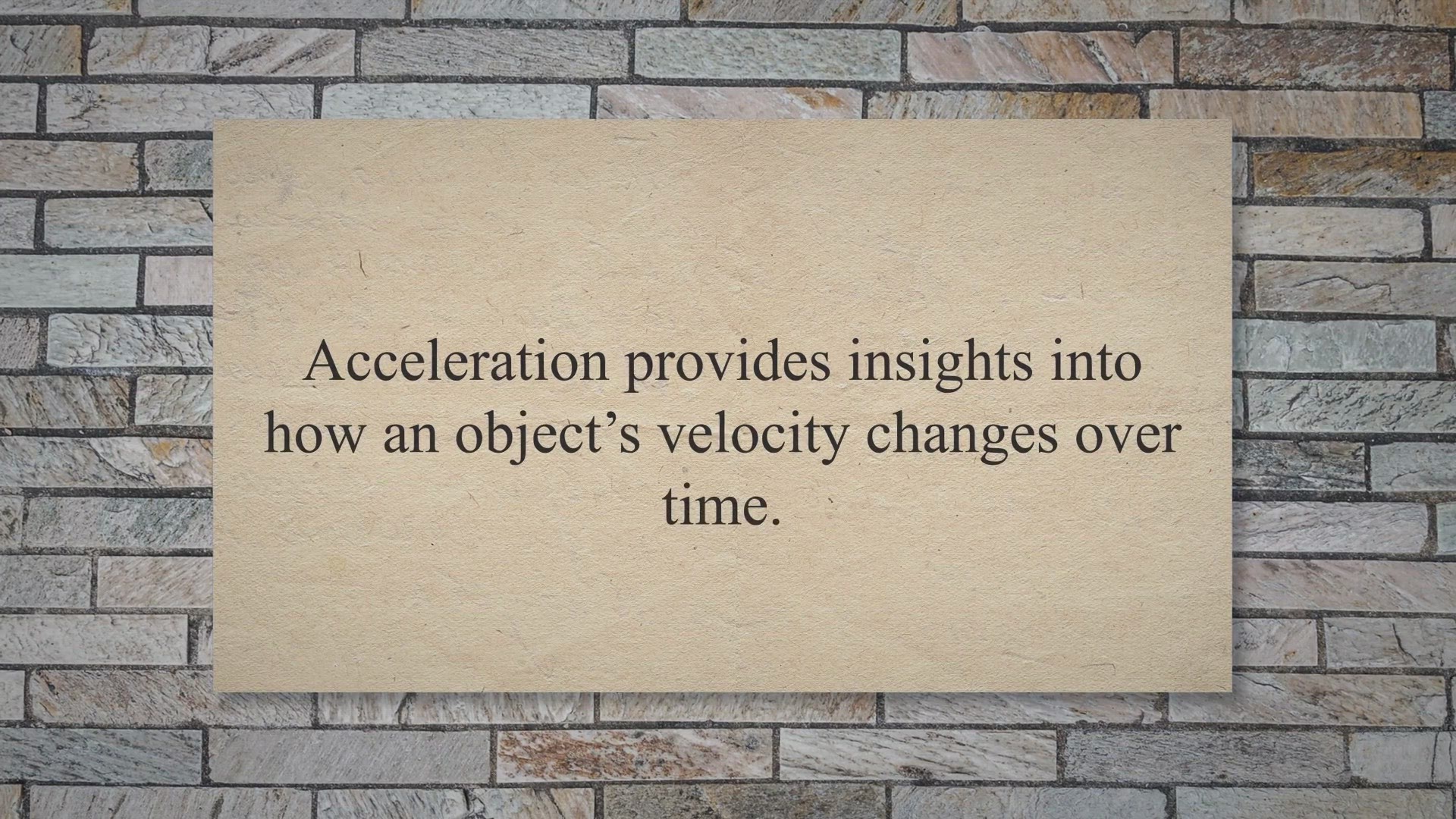 Acceleration provides insights into how an object’s velocity changes over time.